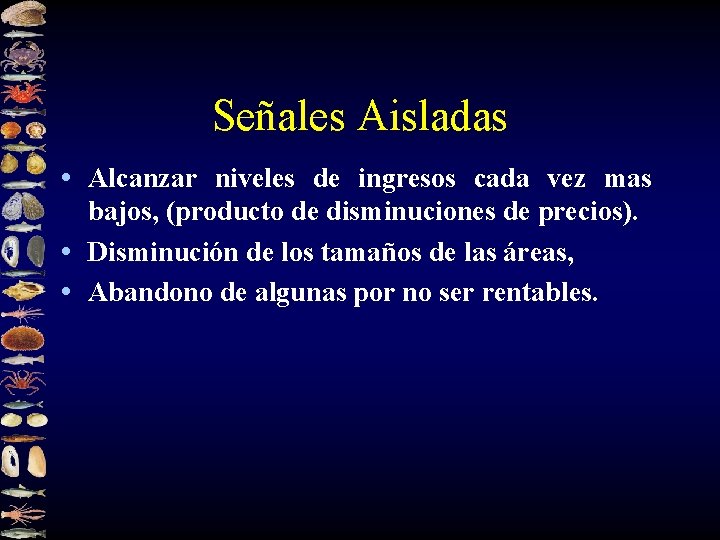 Señales Aisladas

• Alcanzar niveles de ingresos cada vez mas bajos, (producto de disminuciones de precios).
• Disminución de los tamaños de las áreas,
• Abandono de algunas por no ser rentables.